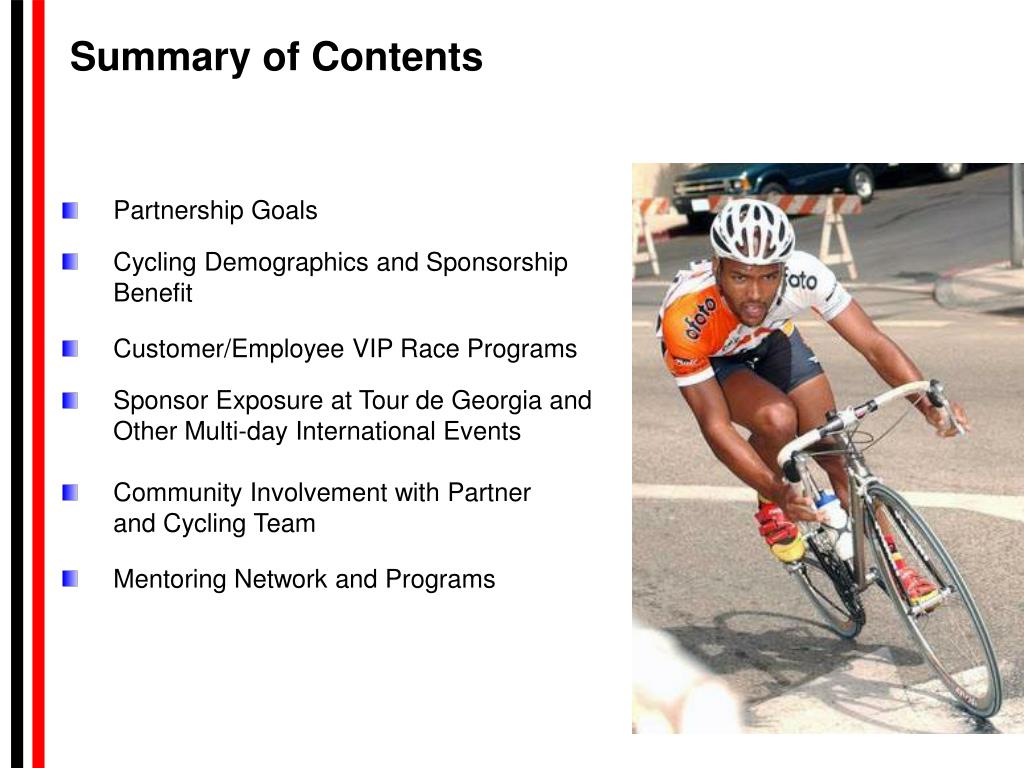 Summary of Contents

Partnership Goals

Cycling Demographics and Sponsorship Benefit

Customer/Employee VIP Race Programs

Sponsor Exposure at Tour de Georgia and Other Multi-day International Events

Community Involvement with Partner and Cycling Team

Mentoring Network and Programs

ofoto

ofoto